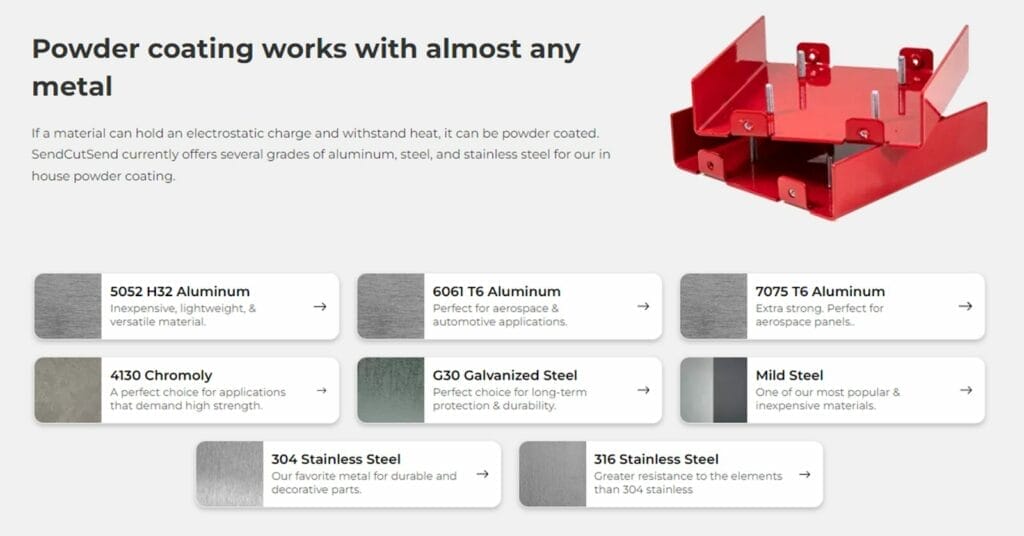 Powder coating works with almost any metal

If a material can hold an electrostatic charge and withstand heat, it can be powder coated. SendCutSend currently offers several grades of aluminum, steel, and stainless steel for our in house powder coating.

5052 H32 Aluminum
Inexpensive, lightweight, & versatile material.
→

6061 T6 Aluminum
Perfect for aerospace & automotive applications.
→

7075 T6 Aluminum
Extra strong. Perfect for aerospace panels..
→

4130 Chromoly
A perfect choice for applications that demand high strength.
→

G30 Galvanized Steel
Perfect choice for long-term protection & durability.
→

Mild Steel
One of our most popular & inexpensive materials.
→

304 Stainless Steel
Our favorite metal for durable and decorative parts.
→

316 Stainless Steel
Greater resistance to the elements than 304 stainless
→